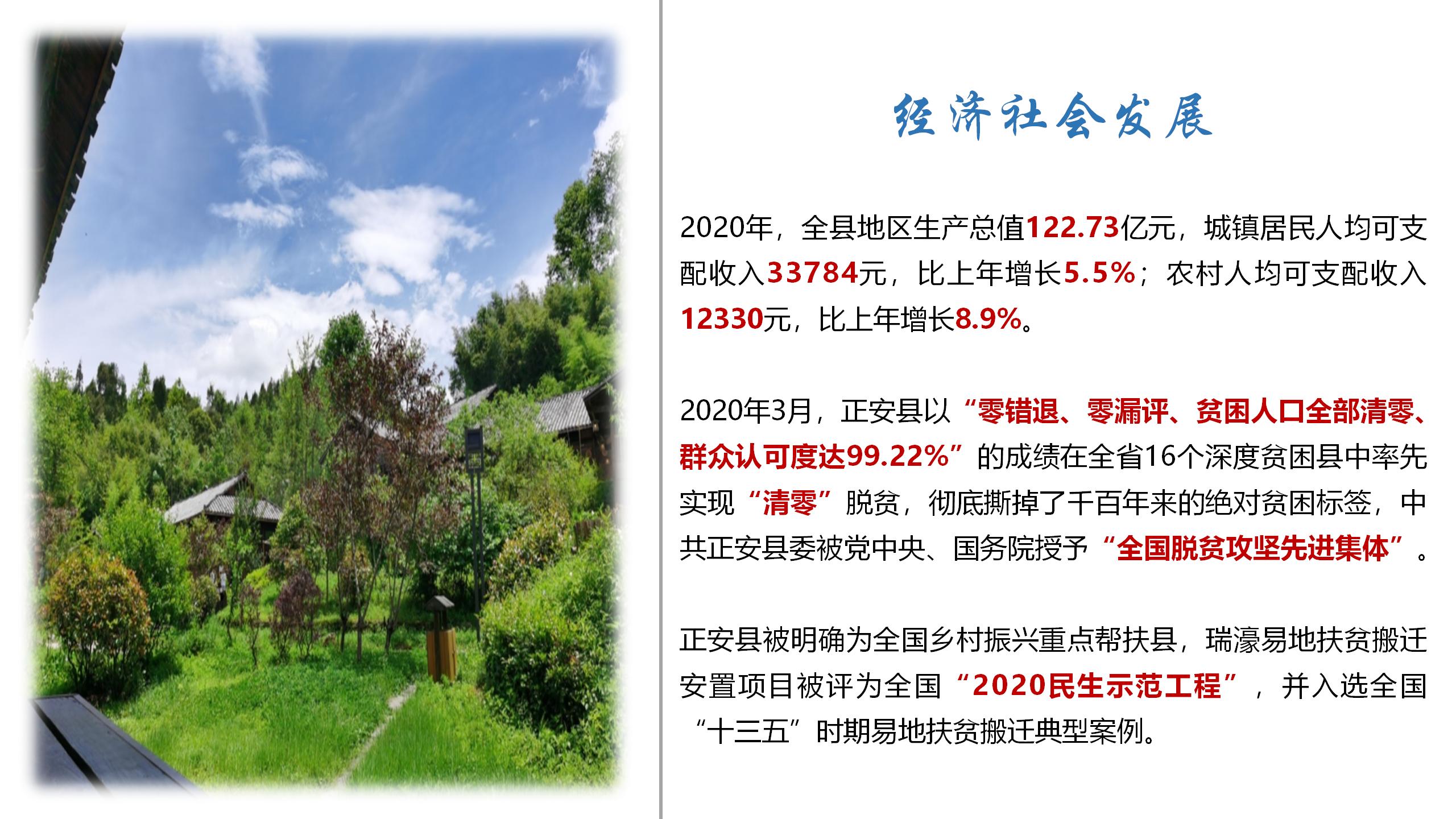 经济社会发展

2020年，全县地区生产总值122.73亿元，城镇居民人均可支配收入33784元，比上年增长5.5%；农村人均可支配收入12330元，比上年增长8.9%。

2020年3月，正安县以“零错退、零漏评、贫困人口全部清零、群众认可度达99.22%”的成绩在全省16个深度贫困县中率先实现“清零”脱贫，彻底撕掉了千百年来的绝对贫困标签，中共正安县委被党中央、国务院授予“全国脱贫攻坚先进集体”。

正安县被明确为全国乡村振兴重点帮扶县，瑞濠易地扶贫搬迁安置项目被评为全国“2020民生示范工程”，并入选全国“十三五”时期易地扶贫搬迁典型案例。